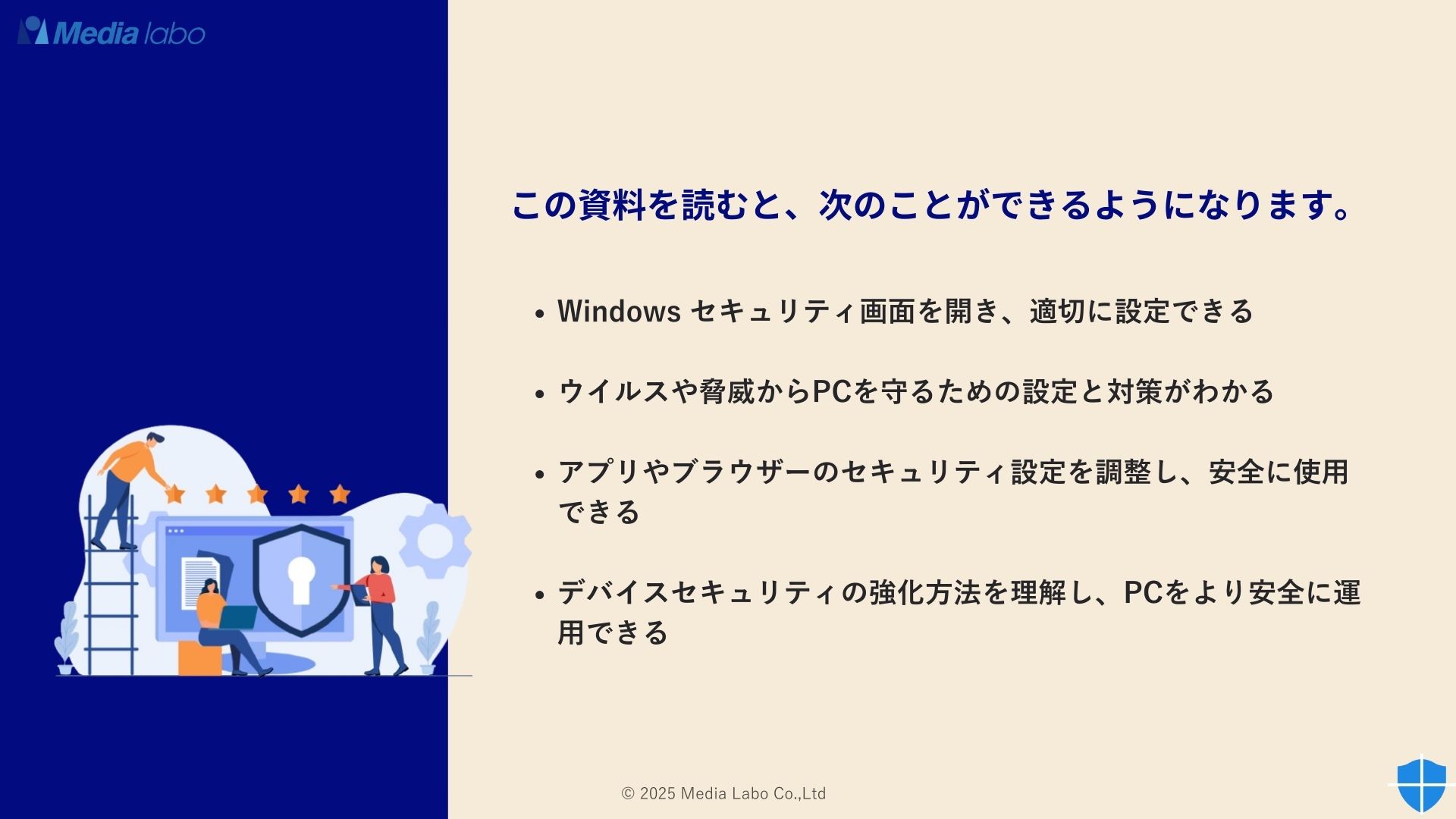 Media labo

この資料を読むと、次のことができるようになります。

• Windows セキュリティ画面を開き、適切に設定できる

• ウイルスや脅威からPCを守るための設定と対策がわかる

• アプリやブラウザーのセキュリティ設定を調整し、安全に使用できる

• デバイスセキュリティの強化方法を理解し、PCをより安全に運用できる

© 2025 Media Labo Co.,Ltd